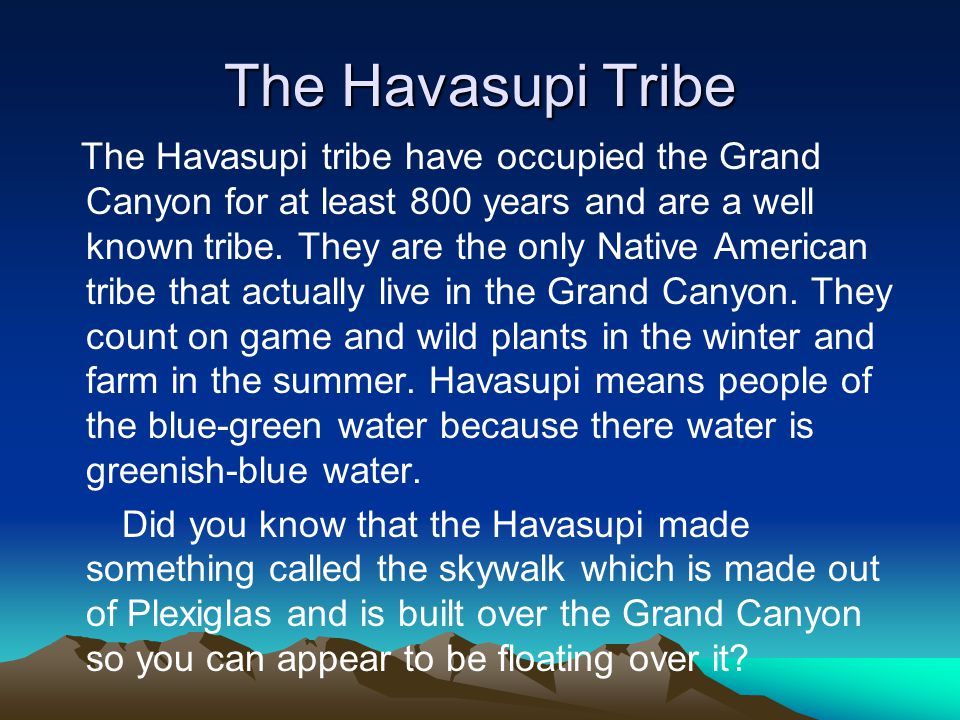 The Havasupi Tribe

The Havasupi tribe have occupied the Grand Canyon for at least 800 years and are a well known tribe. They are the only Native American tribe that actually live in the Grand Canyon. They count on game and wild plants in the winter and farm in the summer. Havasupi means people of the blue-green water because there water is greenish-blue water.

Did you know that the Havasupi made something called the skywalk which is made out of Plexiglas and is built over the Grand Canyon so you can appear to be floating over it?